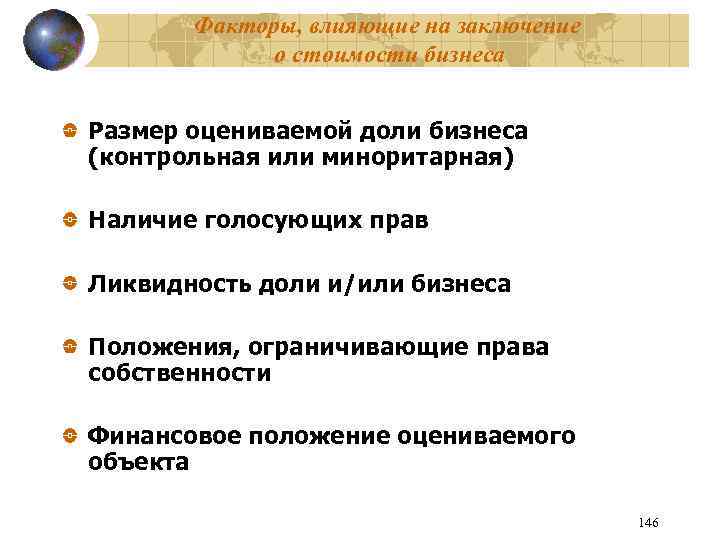 Факторы, влияющие на заключение о стоимости бизнеса

Размер оцениваемой доли бизнеса (контрольная или миноритарная)

Наличие голосующих прав

Ликвидность доли и/или бизнеса

Положения, ограничивающие права собственности

Финансовое положение оцениваемого объекта

146